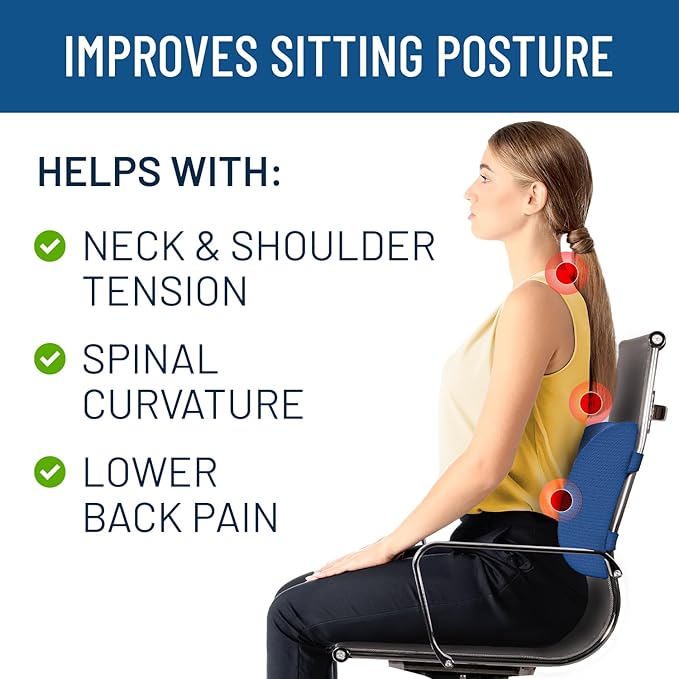 IMPROVES SITTING POSTURE

HELPS WITH:

NECK & SHOULDER TENSION

SPINAL CURVATURE

LOWER BACK PAIN